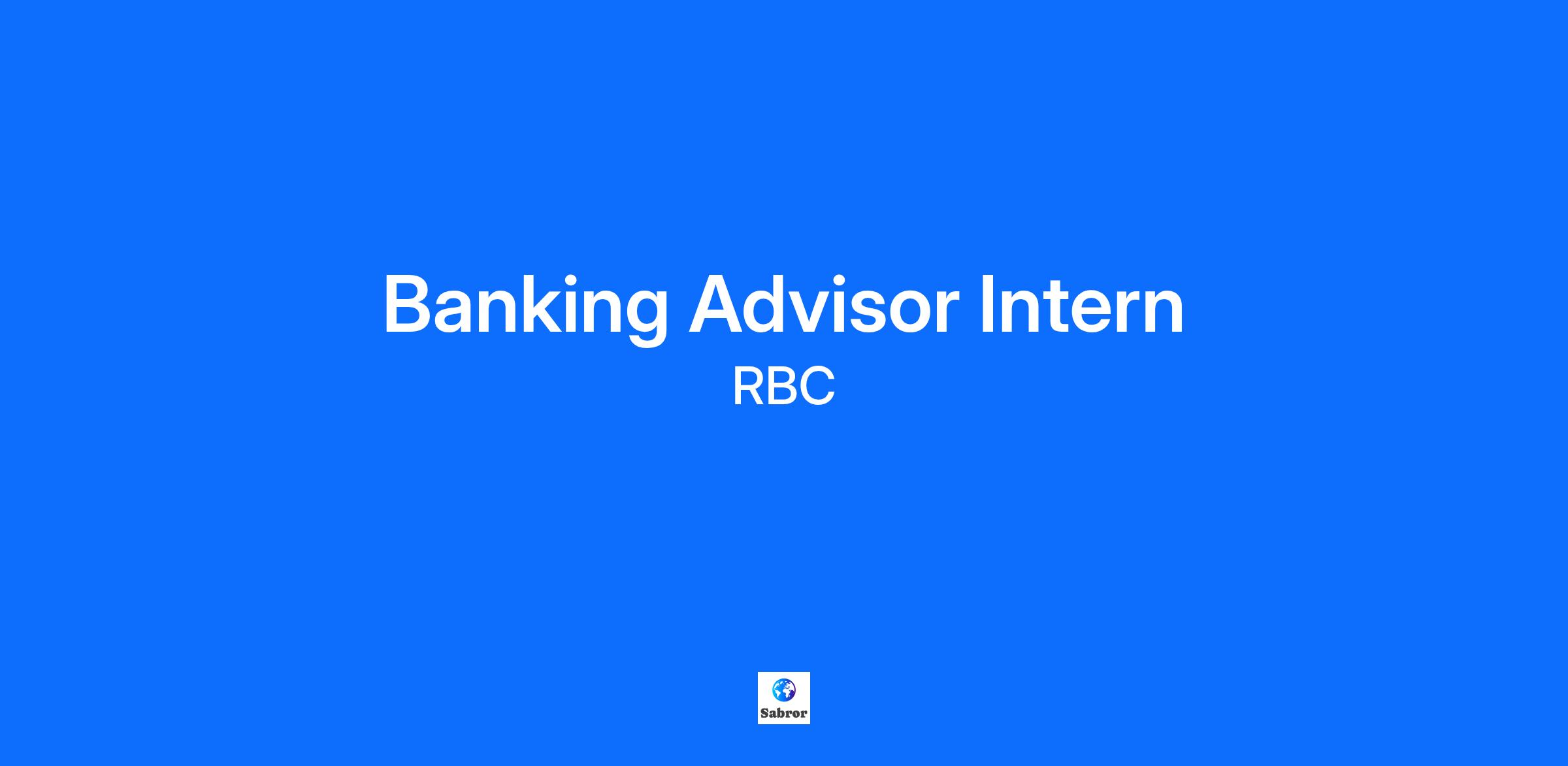 Banking Advisor Intern
RBC

Sabror